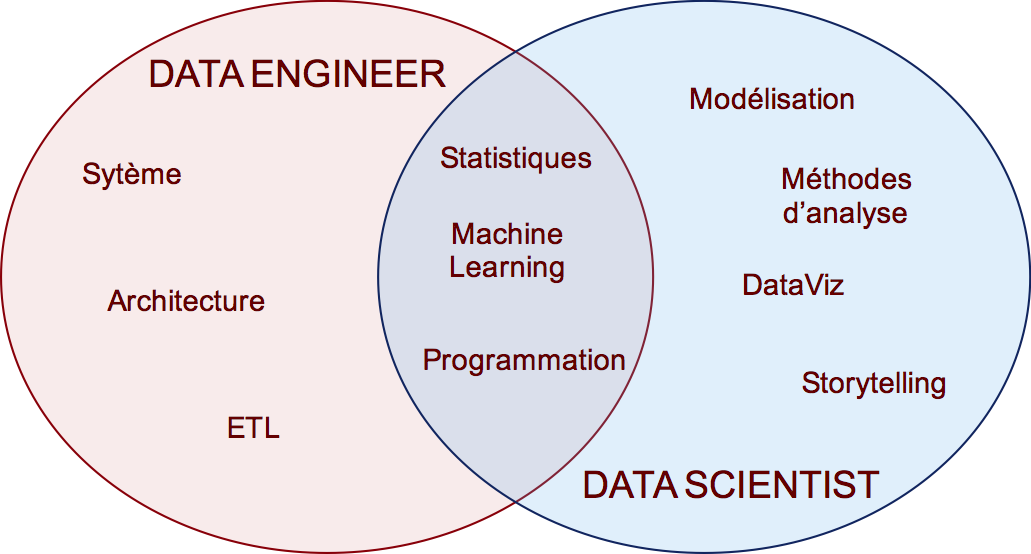 DATA ENGINEER

Sytème

Architecture

ETL

Statistiques

Machine Learning

Programmation

Modélisation

Méthodes d'analyse

DataViz

Storytelling

DATA SCIENTIST